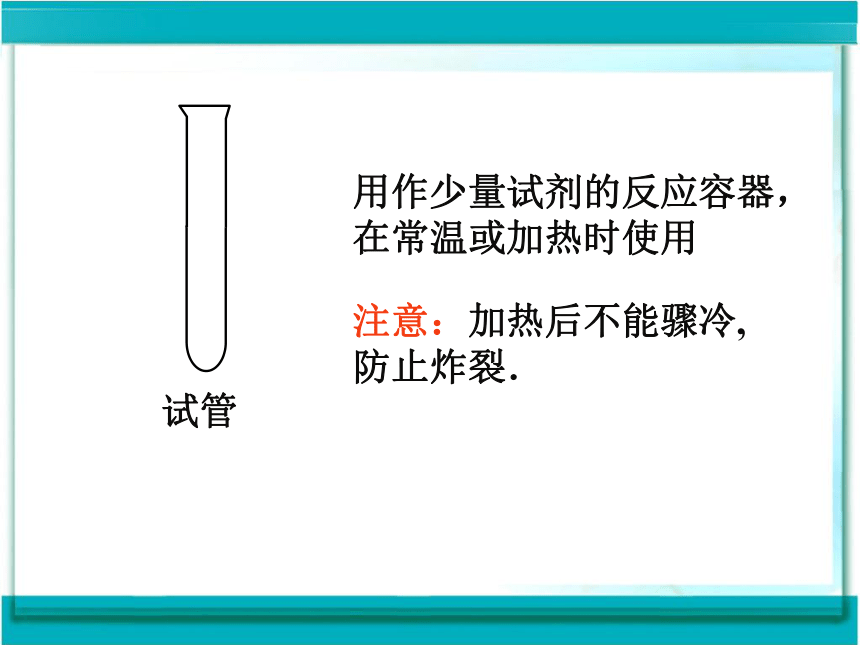 试管

用作少量试剂的反应容器，在常温或加热时使用

注意：加热后不能骤冷，防止炸裂.